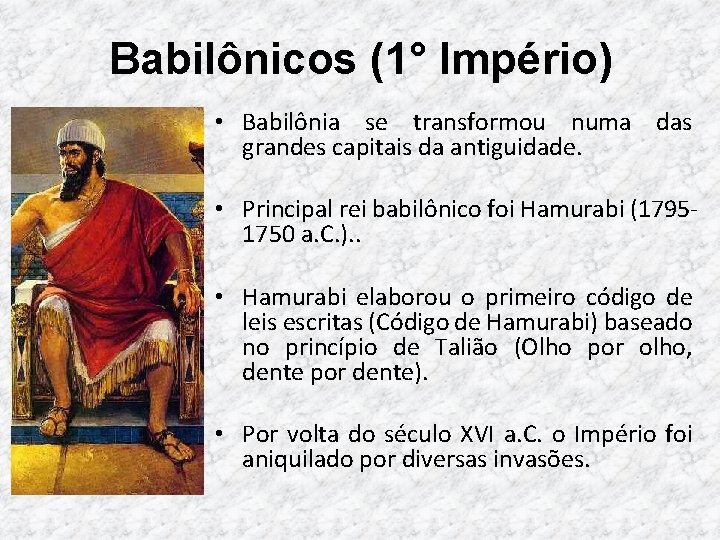 Babilônicos (1° Império)

• Babilônia se transformou numa das grandes capitais da antiguidade.

• Principal rei babilônico foi Hamurabi (1795-1750 a.C.)..

• Hamurabi elaborou o primeiro código de leis escritas (Código de Hamurabi) baseado no princípio de Talião (Olho por olho, dente por dente).

• Por volta do século XVI a.C. o Império foi aniquilado por diversas invasões.